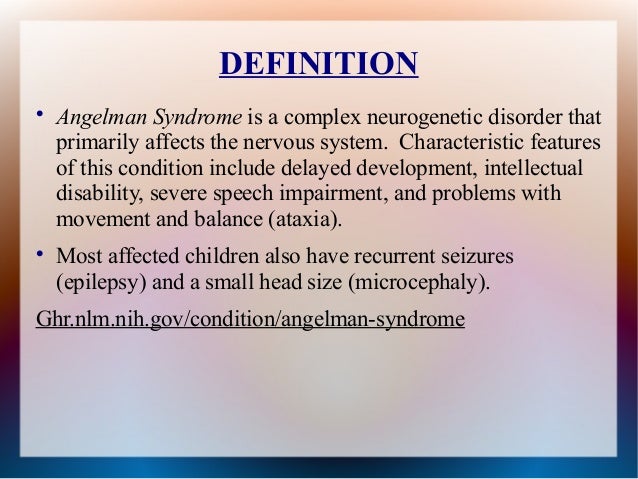 DEFINITION

• Angelman Syndrome is a complex neurogenetic disorder that primarily affects the nervous system. Characteristic features of this condition include delayed development, intellectual disability, severe speech impairment, and problems with movement and balance (ataxia).

• Most affected children also have recurrent seizures (epilepsy) and a small head size (microcephaly).

Ghr.nlm.nih.gov/condition/angelman-syndrome